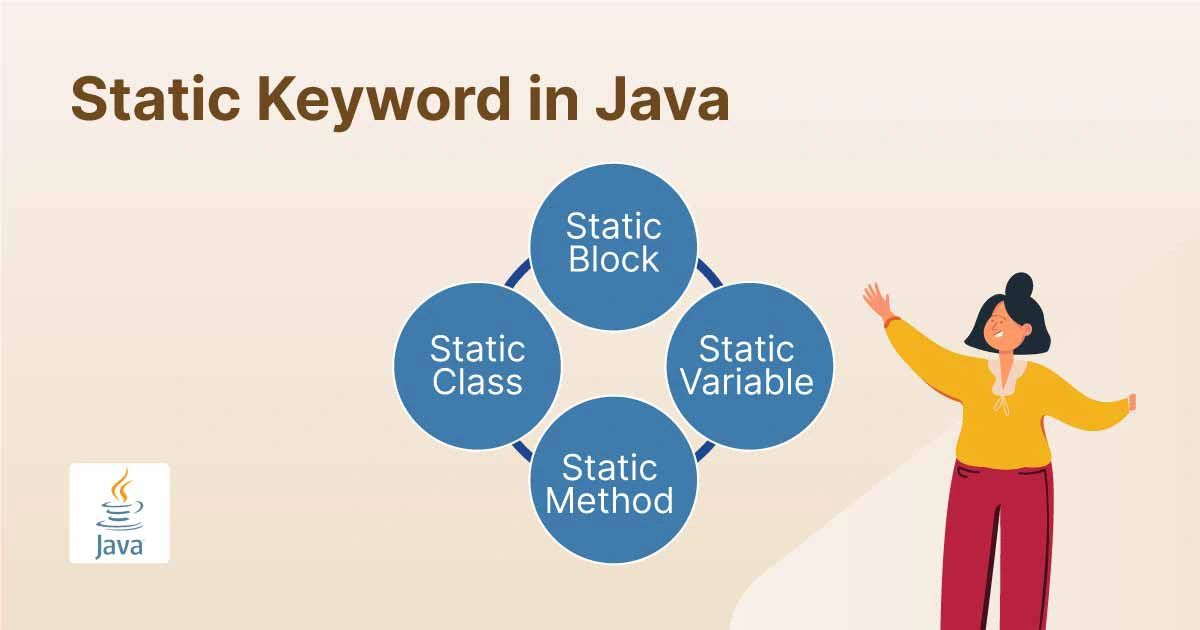 Static Keyword in Java

Static Block

Static Class

Static Variable

Static Method

Java